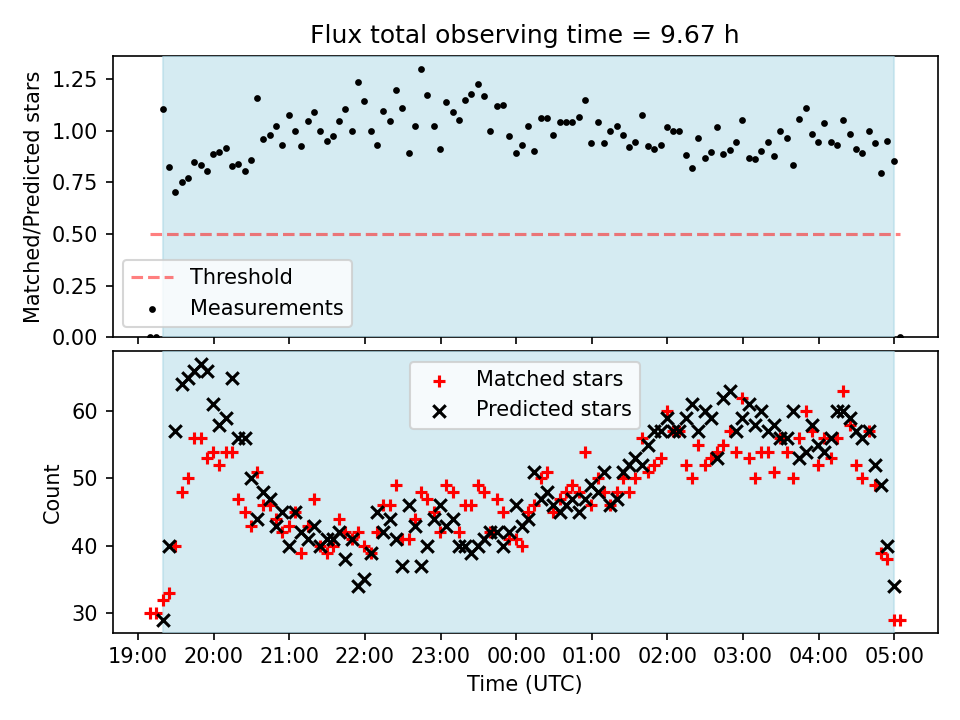 Flux total observing time = 9.67 h

Matched/Predicted stars

1.25
1.00
0.75
0.50
0.25
0.00

Threshold
Measurements

Matched stars
Predicted stars

Count

60
50
40
30

19:00 20:00 21:00 22:00 23:00 00:00 01:00 02:00 03:00 04:00 05:00

Time (UTC)